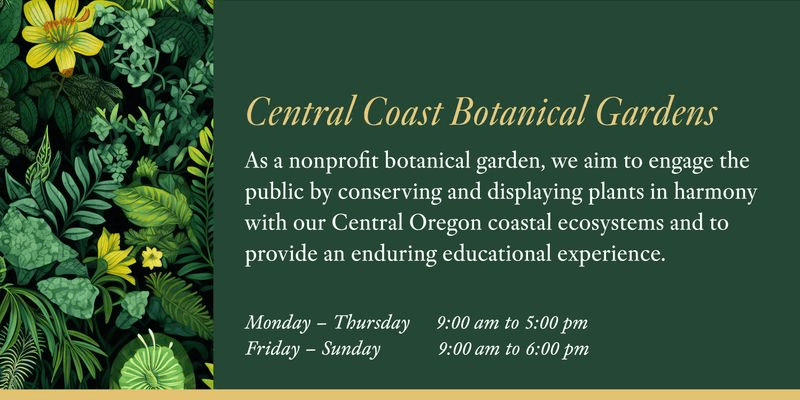 Central Coast Botanical Gardens

As a nonprofit botanical garden, we aim to engage the public by conserving and displaying plants in harmony with our Central Oregon coastal ecosystems and to provide an enduring educational experience.

Monday – Thursday 9:00 am to 5:00 pm
Friday – Sunday 9:00 am to 6:00 pm